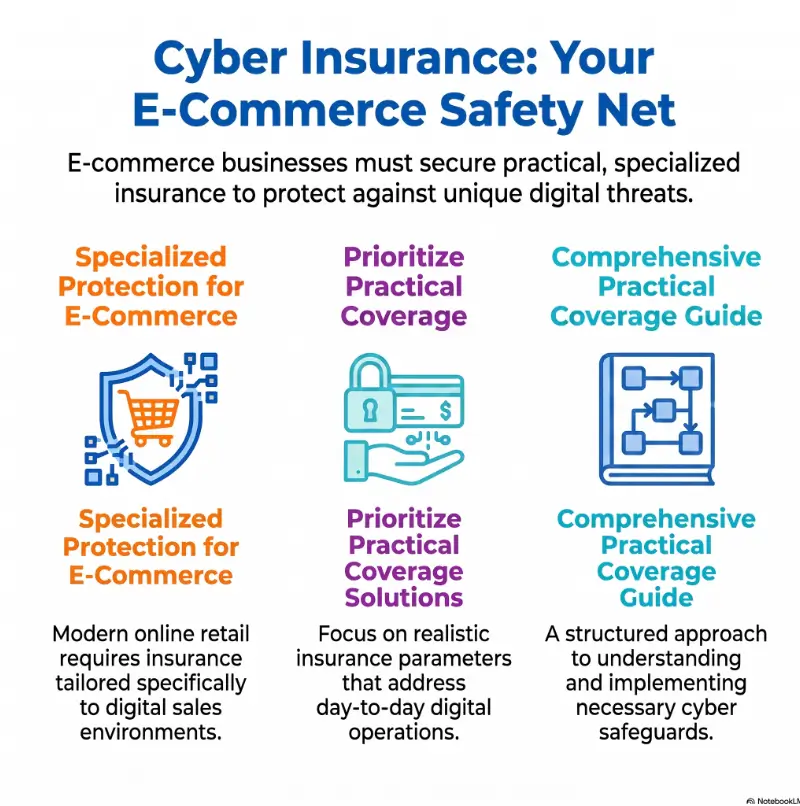 Cyber Insurance: Your E-Commerce Safety Net

E-commerce businesses must secure practical, specialized insurance to protect against unique digital threats.

Specialized Protection for E-Commerce

Specialized Protection for E-Commerce

Modern online retail requires insurance tailored specifically to digital sales environments.

Prioritize Practical Coverage

$

Prioritize Practical Coverage Solutions

Focus on realistic insurance parameters that address day-to-day digital operations.

Comprehensive Practical Coverage Guide

Comprehensive Practical Coverage Guide

A structured approach to understanding and implementing necessary cyber safeguards.

NotebookLM